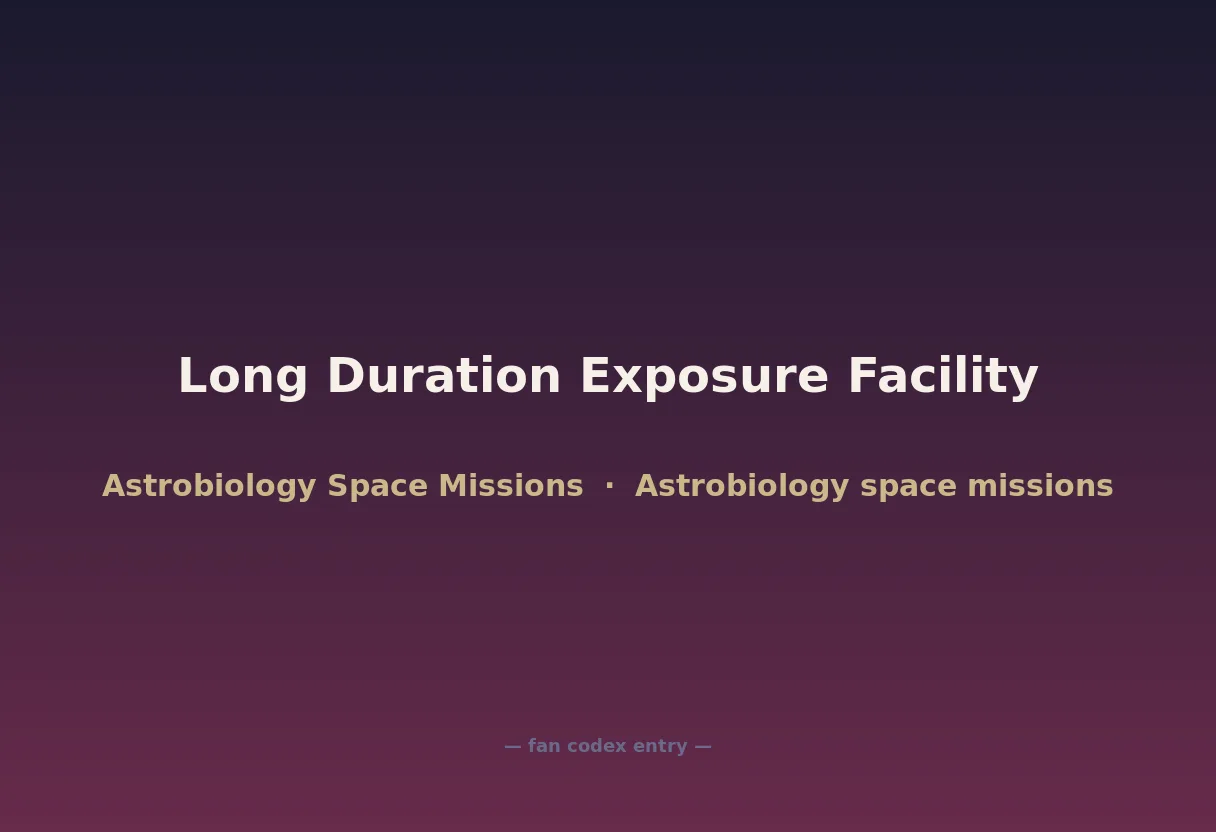 Long Duration Exposure Facility

Astrobiology Space Missions · Astrobiology space missions

— fan codex entry —